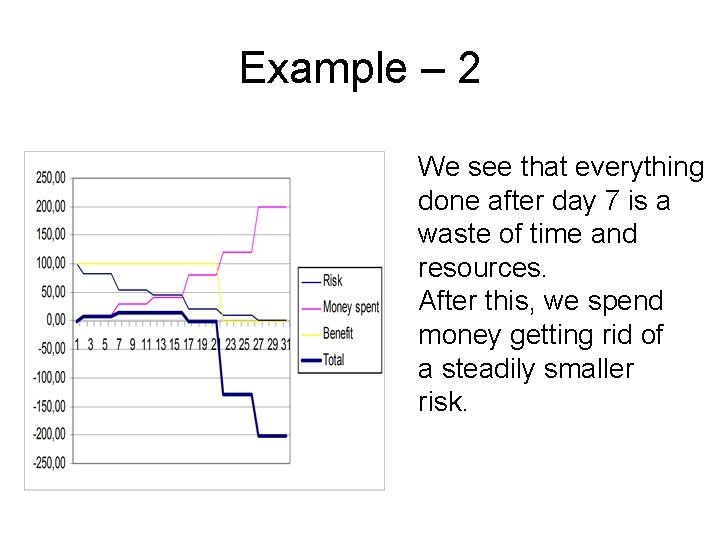 Example – 2

250,00
200,00
150,00
100,00
50,00
0,00
-50,00
-100,00
-150,00
-200,00
-250,00

1 3 5 7 9 11 13 15 17 19 21 23 25 27 29 31

Risk
Money spent
Benefit
Total

We see that everything done after day 7 is a waste of time and resources.
After this, we spend money getting rid of a steadily smaller risk.